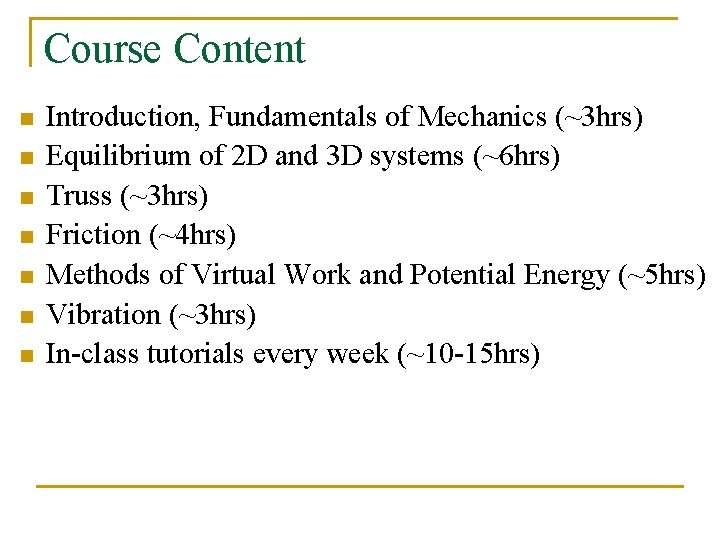 Course Content

- Introduction, Fundamentals of Mechanics (~3hrs)
- Equilibrium of 2D and 3D systems (~6hrs)
- Truss (~3hrs)
- Friction (~4hrs)
- Methods of Virtual Work and Potential Energy (~5hrs)
- Vibration (~3hrs)
- In-class tutorials every week (~10-15hrs)